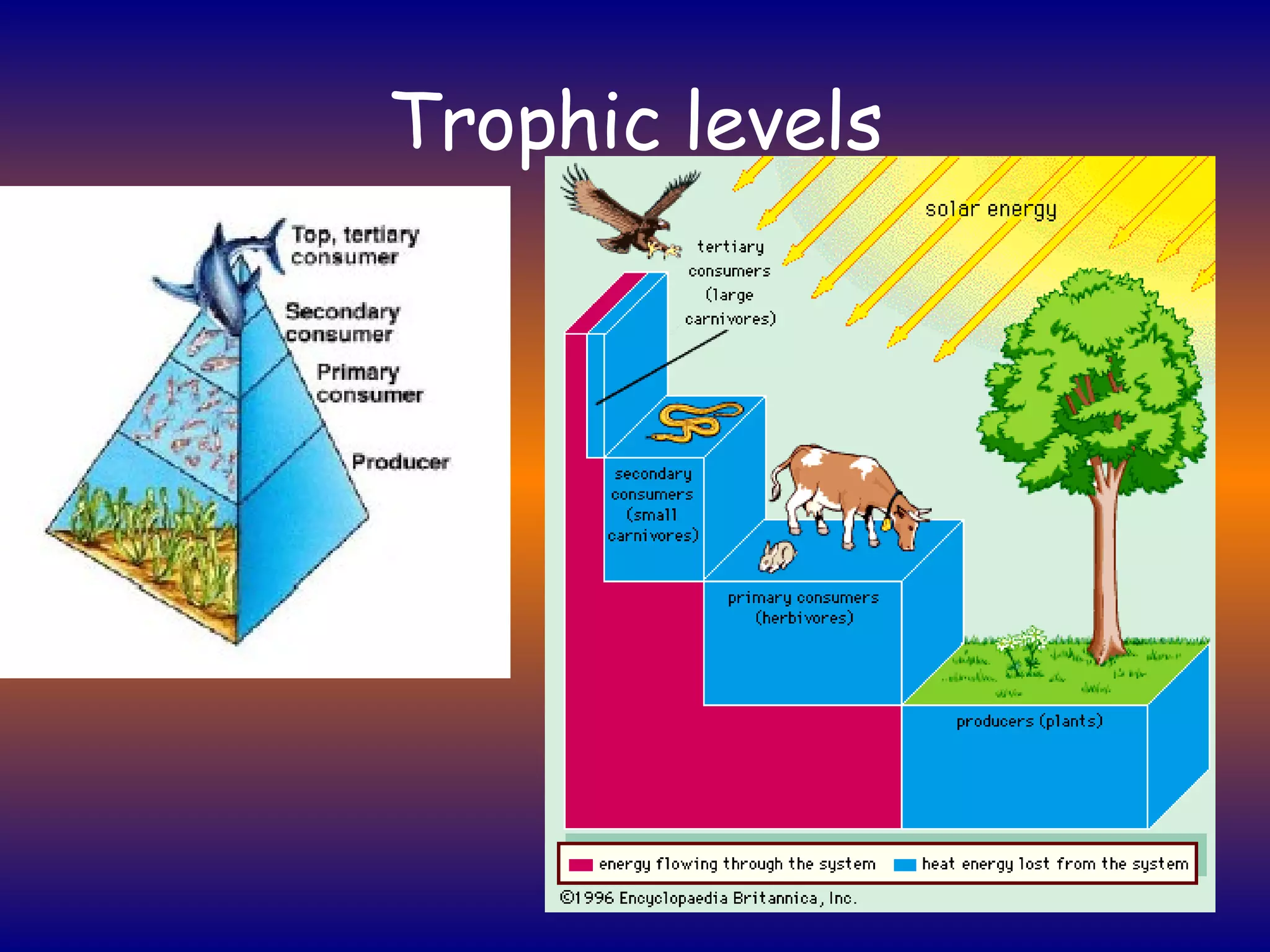 Trophic levels

Top, tertiary consumer

Secondary consumer

Primary consumer

Producer

solar energy

tertiary consumers (large carnivores)

secondary consumers (small carnivores)

primary consumers (herbivores)

producers (plants)

energy flowing through the system

heat energy lost from the system

©1996 Encyclopaedia Britannica, Inc.